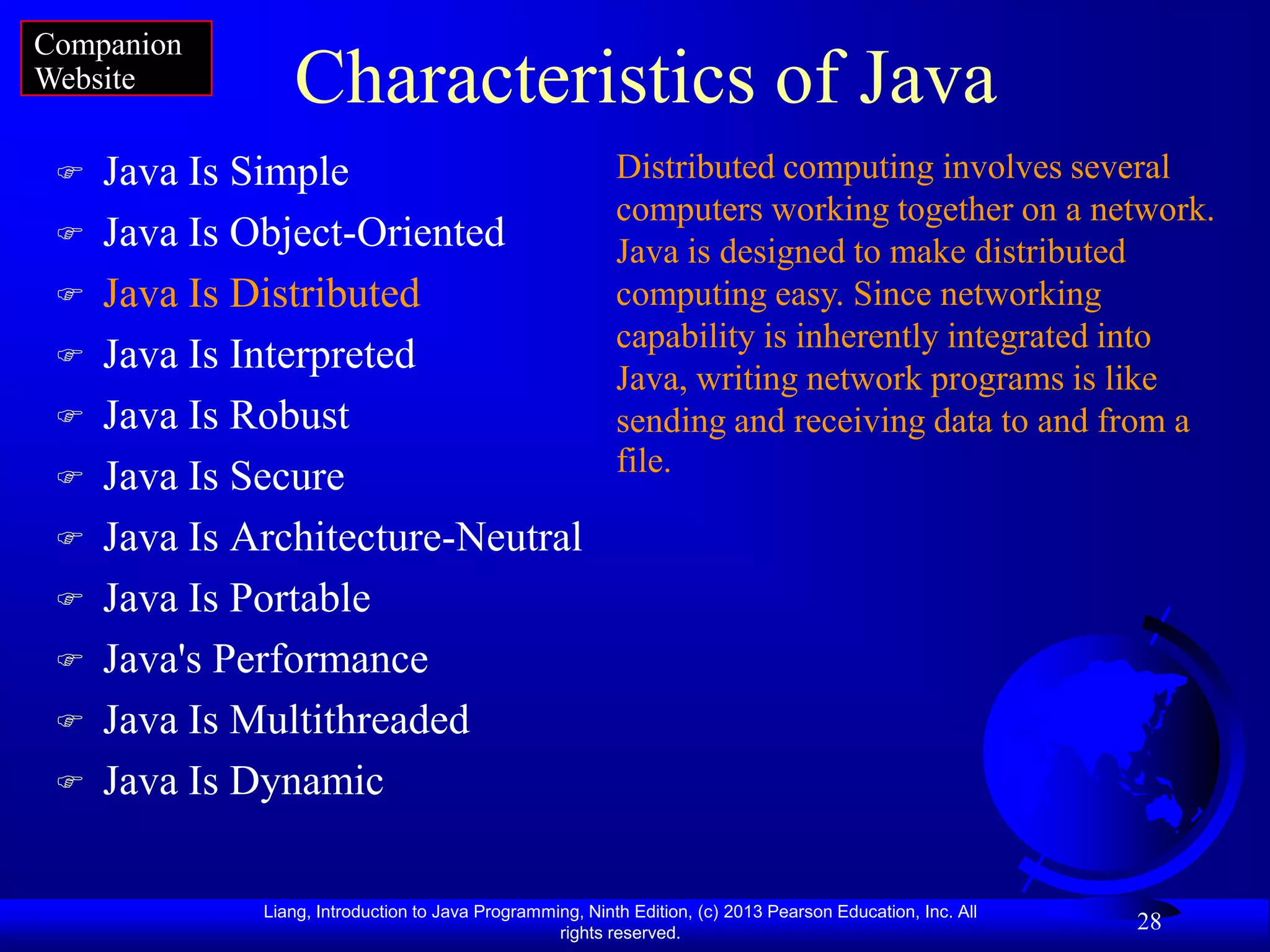 Companion Website

Characteristics of Java

☞ Java Is Simple
☞ Java Is Object-Oriented
☞ Java Is Distributed
☞ Java Is Interpreted
☞ Java Is Robust
☞ Java Is Secure
☞ Java Is Architecture-Neutral
☞ Java Is Portable
☞ Java's Performance
☞ Java Is Multithreaded
☞ Java Is Dynamic

Distributed computing involves several computers working together on a network. Java is designed to make distributed computing easy. Since networking capability is inherently integrated into Java, writing network programs is like sending and receiving data to and from a file.

Liang, Introduction to Java Programming, Ninth Edition, (c) 2013 Pearson Education, Inc. All rights reserved.

28